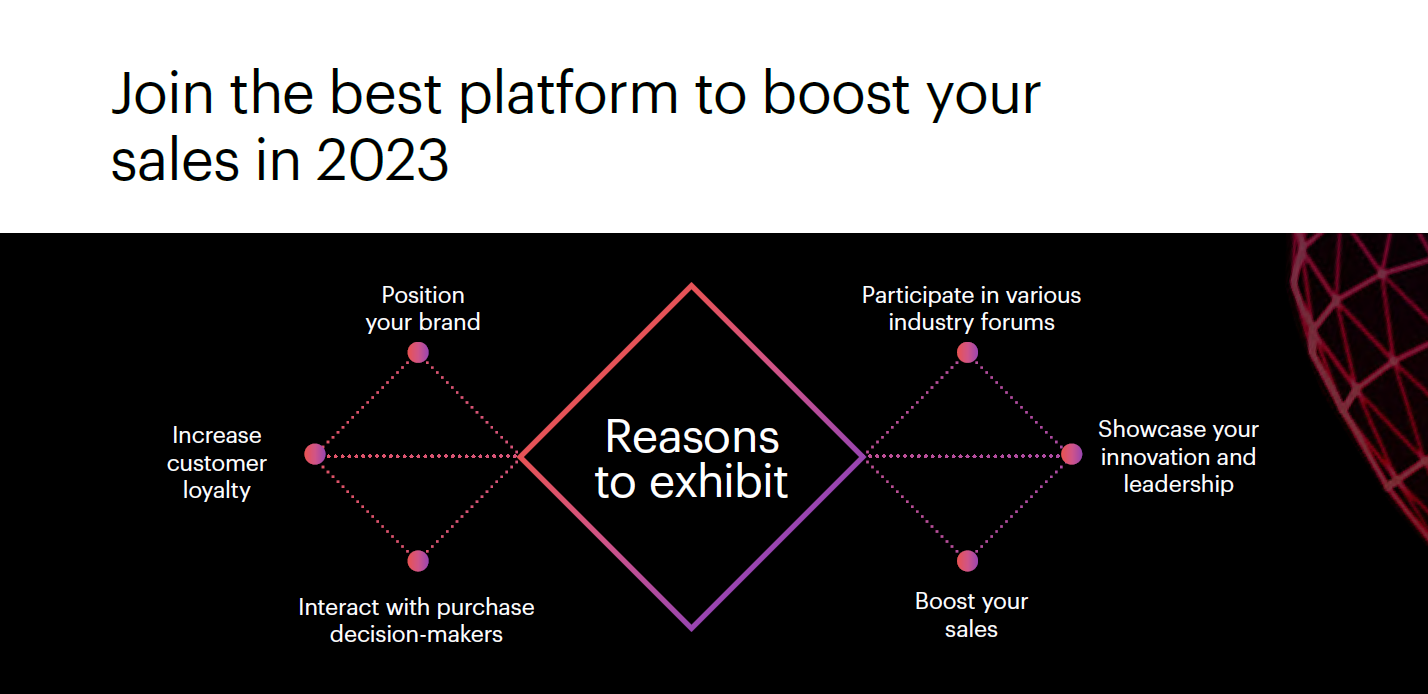 Join the best platform to boost your sales in 2023

Position your brand

Increase customer loyalty

Interact with purchase decision-makers

Reasons to exhibit

Participate in various industry forums

Showcase your innovation and leadership

Boost your sales